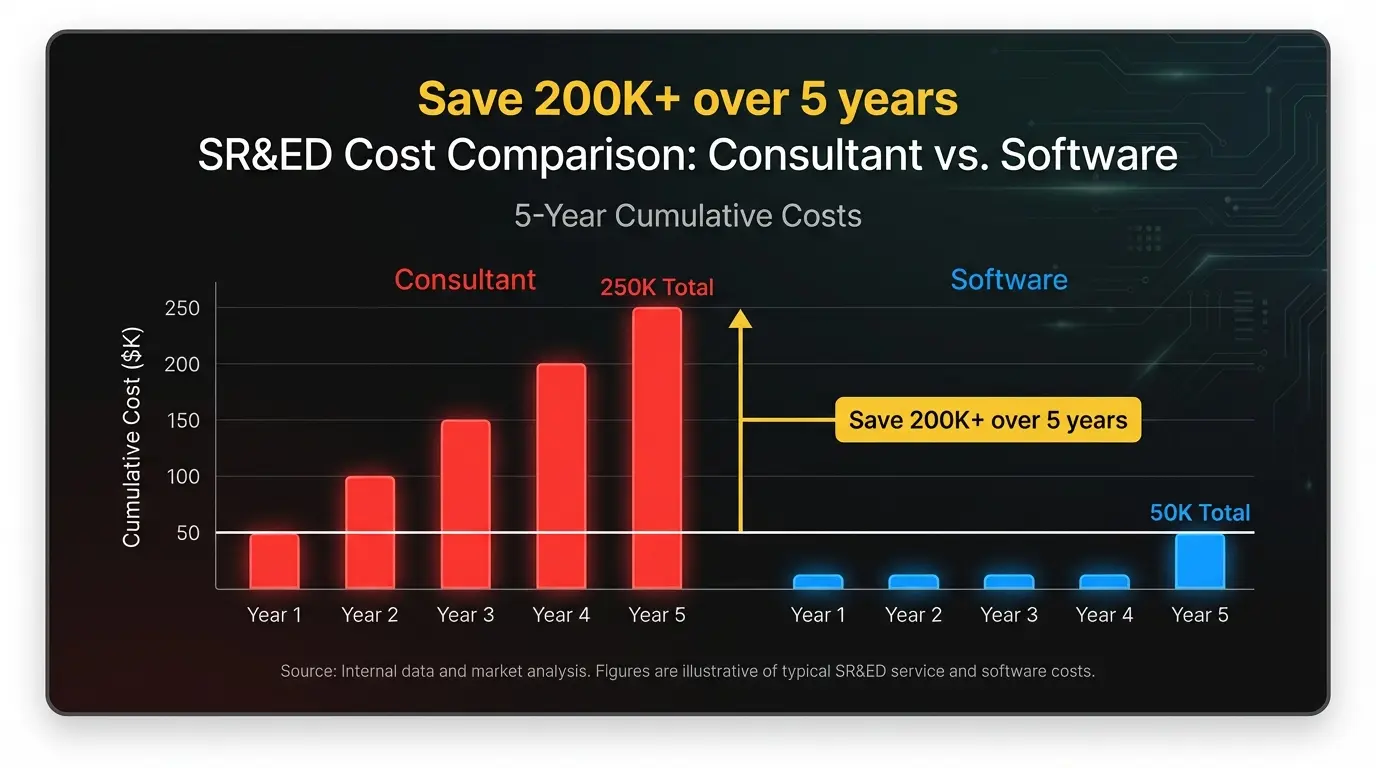 Save 200K+ over 5 years
SR&ED Cost Comparison: Consultant vs. Software

5-Year Cumulative Costs

Consultant

250K Total

Software

Cumulative Cost ($K)

250
200
150
100
50

Save 200K+ over 5 years

50K Total

Year 1 Year 2 Year 3 Year 4 Year 5

Year 1 Year 2 Year 3 Year 4 Year 5

Source: Internal data and market analysis. Figures are illustrative of typical SR&ED service and software costs.